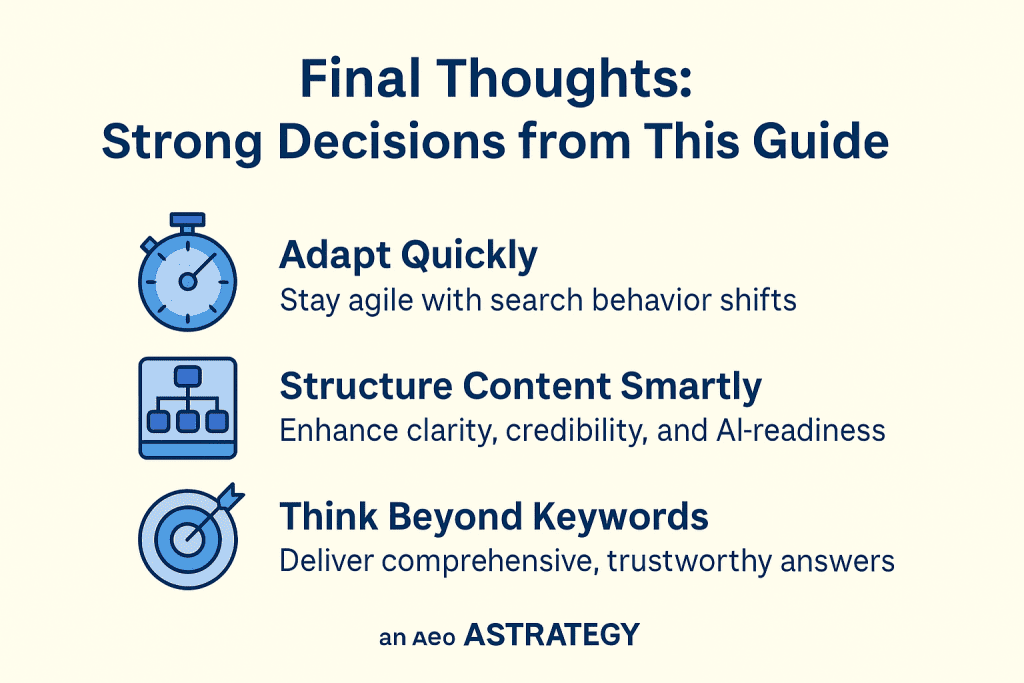 Final Thoughts:
Strong Decisions from This Guide

Adapt Quickly
Stay agile with search behavior shifts

Structure Content Smartly
Enhance clarity, credibility, and AI-readiness

Think Beyond Keywords
Deliver comprehensive, trustworthy answers

an Aeo ASTRATEGY